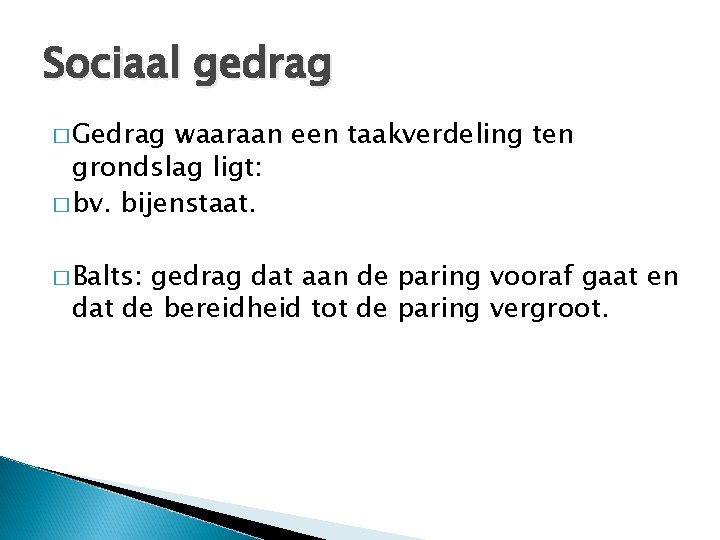 Sociaal gedrag

□ Gedrag waaraan een taakverdeling ten grondslag ligt:
□ bv. bijenstaat.

□ Balts: gedrag dat aan de paring vooraf gaat en dat de bereidheid tot de paring vergroot.